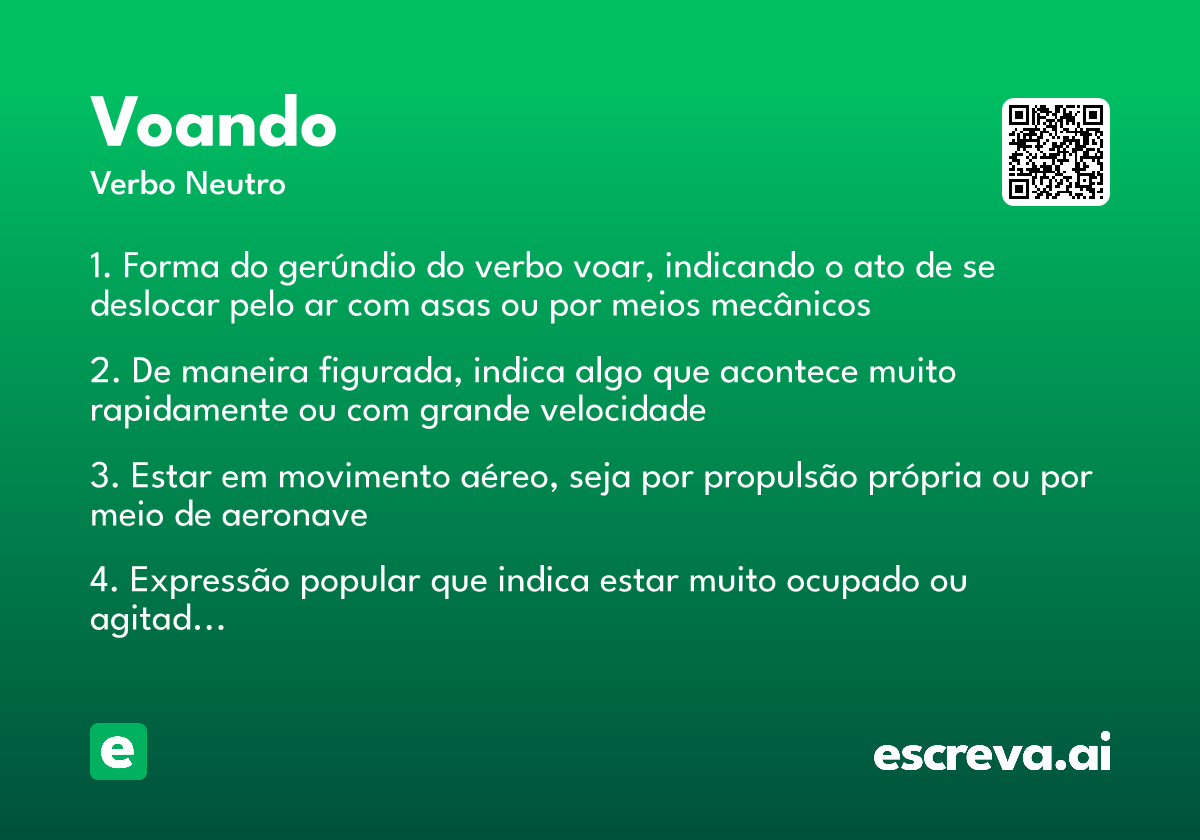 Voando
Verbo Neutro

1. Forma do gerúndio do verbo voar, indicando o ato de se deslocar pelo ar com asas ou por meios mecânicos

2. De maneira figurada, indica algo que acontece muito rapidamente ou com grande velocidade

3. Estar em movimento aéreo, seja por propulsão própria ou por meio de aeronave

4. Expressão popular que indica estar muito ocupado ou agitad...

e

escreva.ai